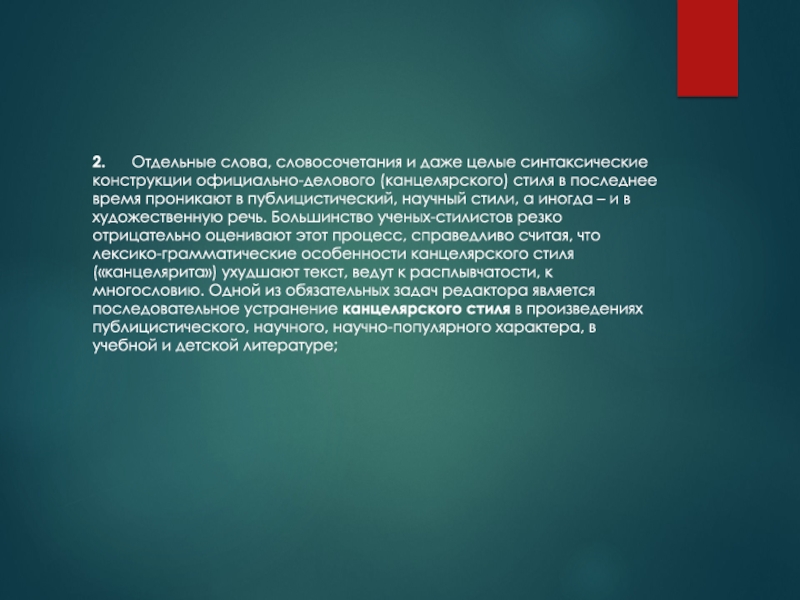 2. Отдельные слова, словосочетания и даже целые синтаксические конструкции официально-делового (канцелярского) стиля в последнее время проникают в публицистический, научный стили, а иногда – и в художественную речь. Большинство ученых-стилистов резко отрицательно оценивают этот процесс, справедливо считая, что лексико-грамматические особенности канцелярского стиля («канцелярита») ухудшают текст, ведут к расплывчатости, к многословию. Одной из обязательных задач редактора является последовательное устранение канцелярского стиля в произведениях публицистического, научного, научно-популярного характера, в учебной и детской литературе;